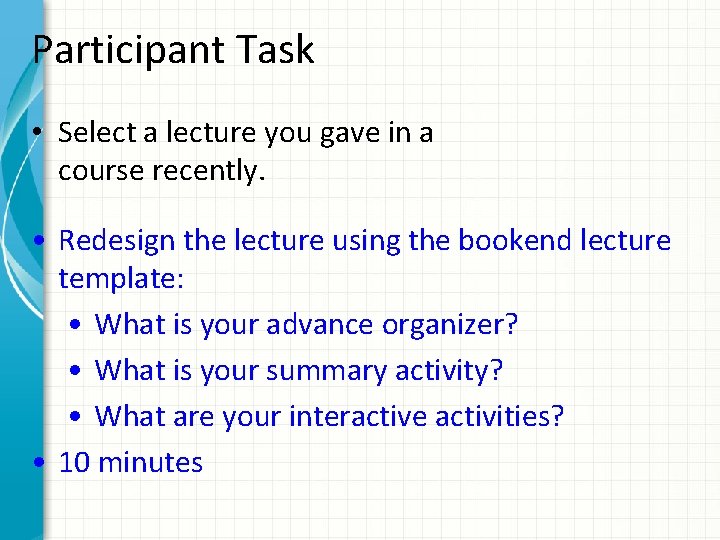 Participant Task

• Select a lecture you gave in a course recently.

• Redesign the lecture using the bookend lecture template:
  • What is your advance organizer?
  • What is your summary activity?
  • What are your interactive activities?
• 10 minutes